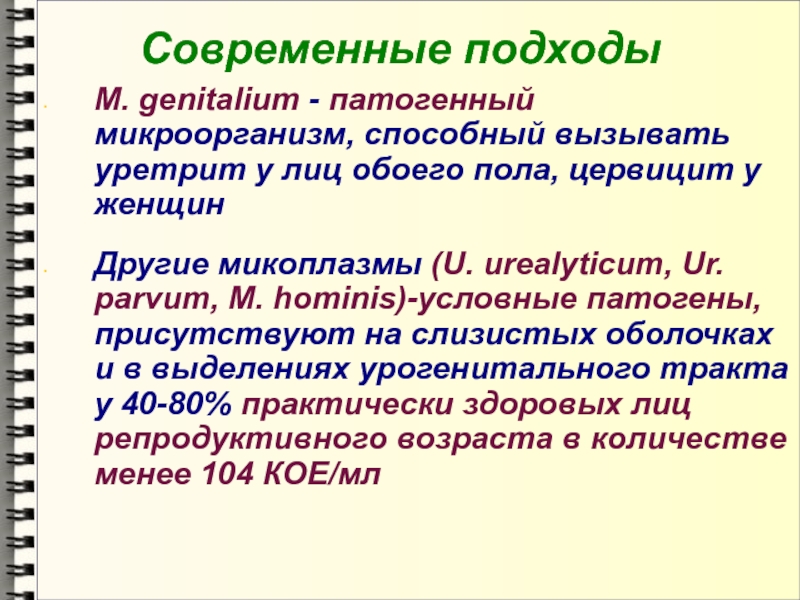 Современные подходы

M. genitalium - патогенный микроорганизм, способный вызывать уретрит у лиц обоего пола, цервицит у женщин

Другие микоплазмы (U. urealyticum, Ur. parvum, M. hominis)-условные патогены, присутствуют на слизистых оболочках и в выделениях урогенитального тракта у 40-80% практически здоровых лиц репродуктивного возраста в количестве менее 104 КОЕ/мл